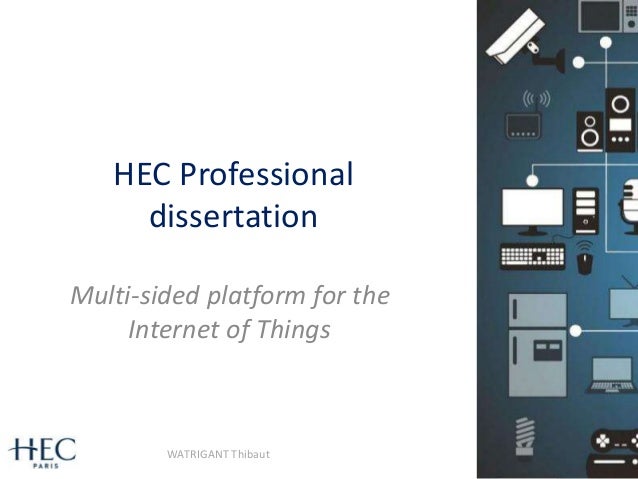 HEC Professional dissertation

Multi-sided platform for the Internet of Things

HEC PARIS

WATRIGANT Thibaut